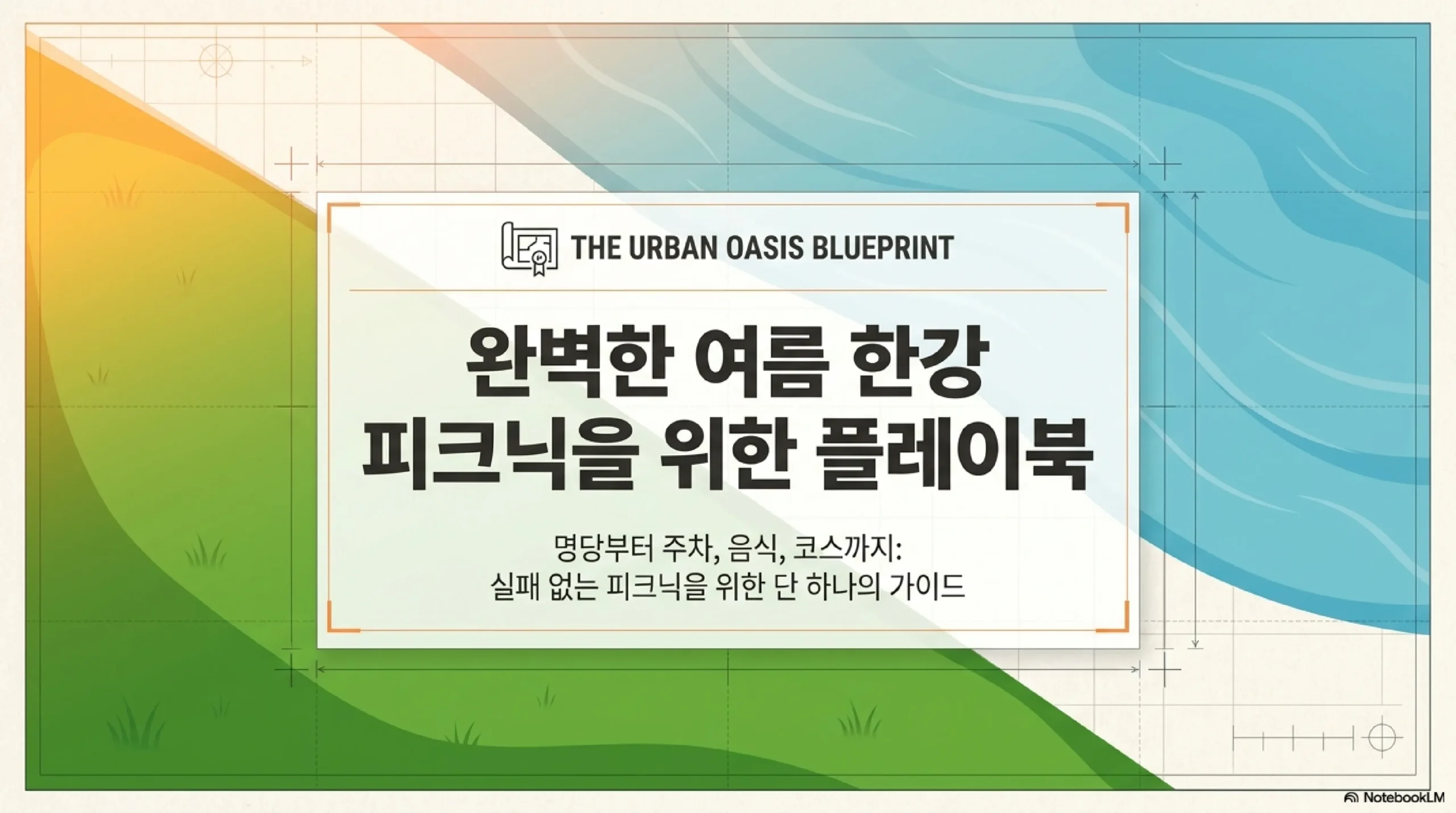 THE URBAN OASIS BLUEPRINT

완벽한 여름 한강 피크닉을 위한 플레이북

명당부터 주차, 음식, 코스까지:
실패 없는 피크닉을 위한 단 하나의 가이드

NotebookLM